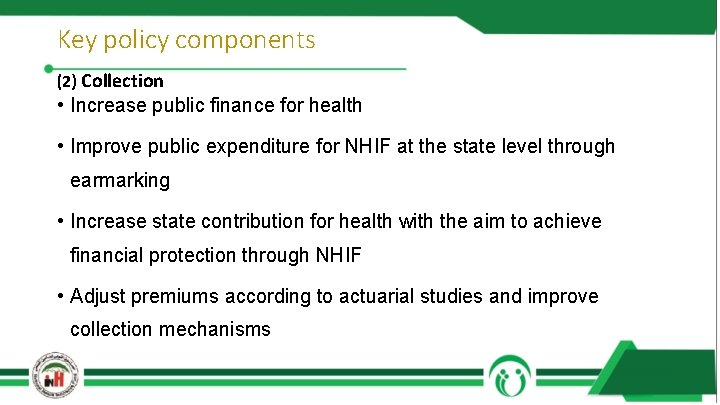 Key policy components

(2) Collection

• Increase public finance for health

• Improve public expenditure for NHIF at the state level through earmarking

• Increase state contribution for health with the aim to achieve financial protection through NHIF

• Adjust premiums according to actuarial studies and improve collection mechanisms